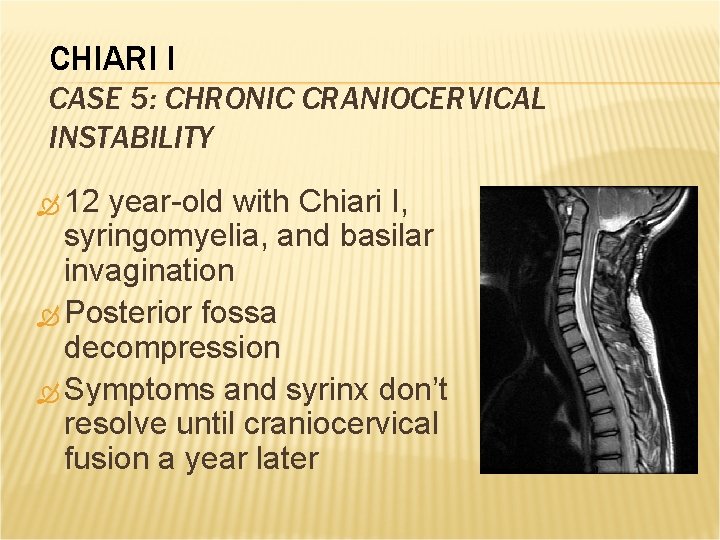 CHIARI I

CASE 5: CHRONIC CRANIOCERVICAL INSTABILITY

12 year-old with Chiari I, syringomyelia, and basilar invagination

Posterior fossa decompression

Symptoms and syrinx don't resolve until craniocervical fusion a year later